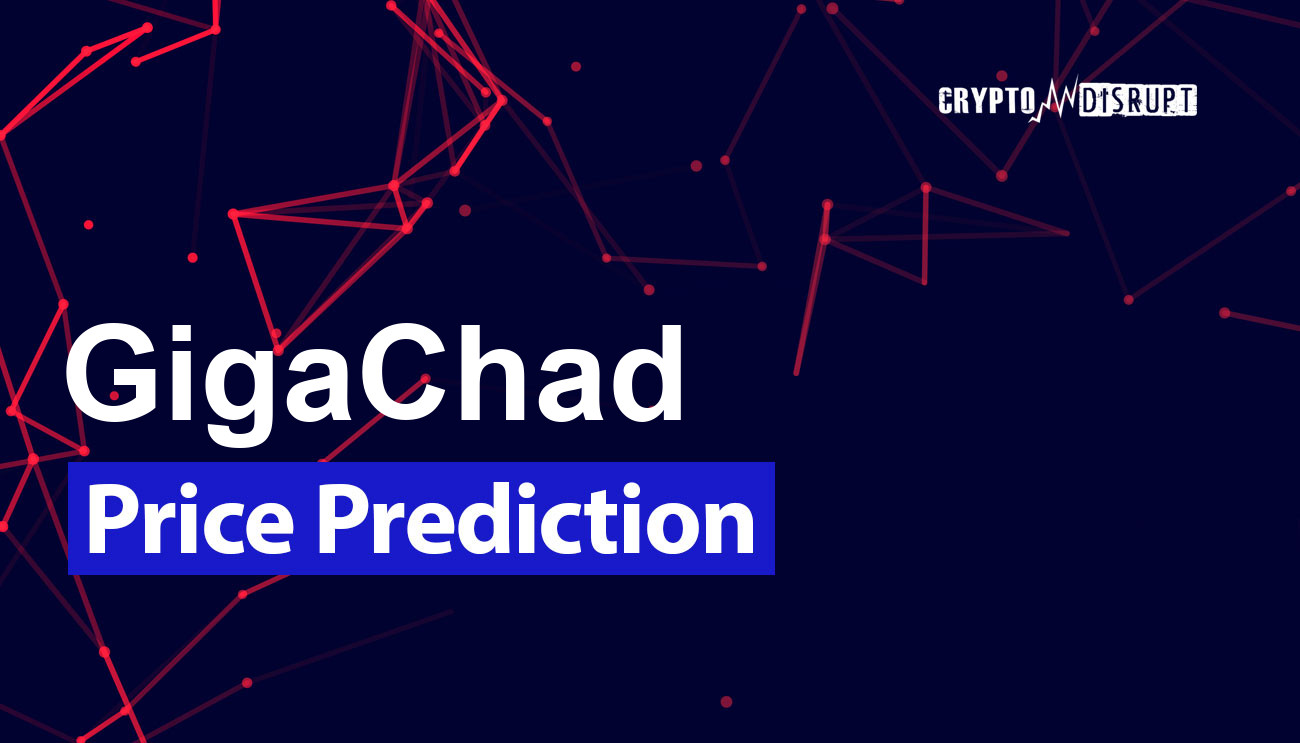 CRYPTO DISRUPT

GigaChad

Price Prediction